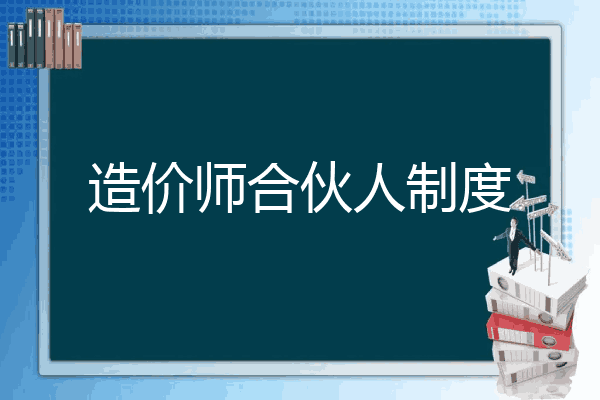 造价师合伙人制度